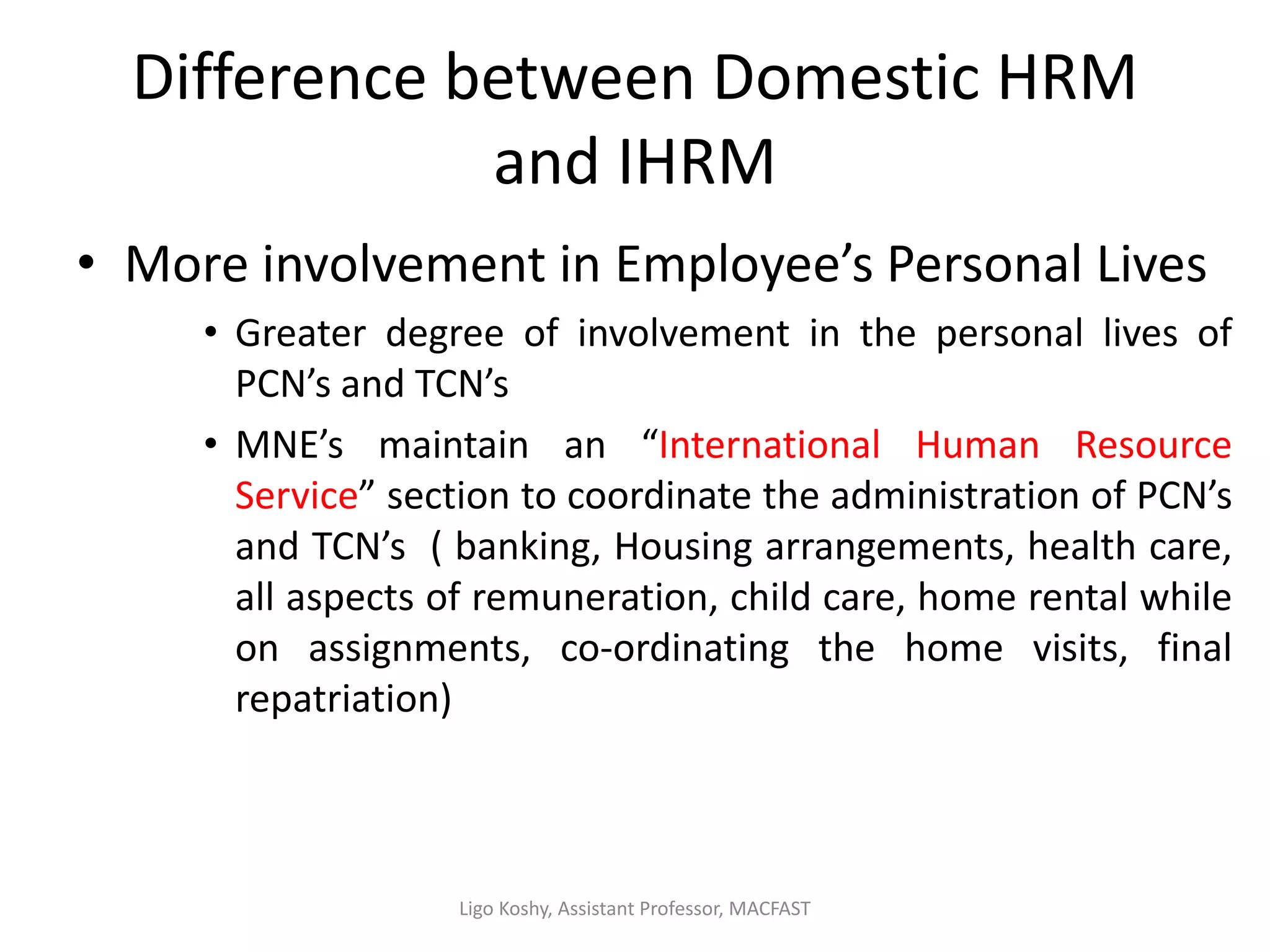 Difference between Domestic HRM and IHRM

• More involvement in Employee’s Personal Lives

• Greater degree of involvement in the personal lives of PCN’s and TCN’s

• MNE’s maintain an “International Human Resource Service” section to coordinate the administration of PCN’s and TCN’s ( banking, Housing arrangements, health care, all aspects of remuneration, child care, home rental while on assignments, co-ordinating the home visits, final repatriation)

Ligo Koshy, Assistant Professor, MACFAST